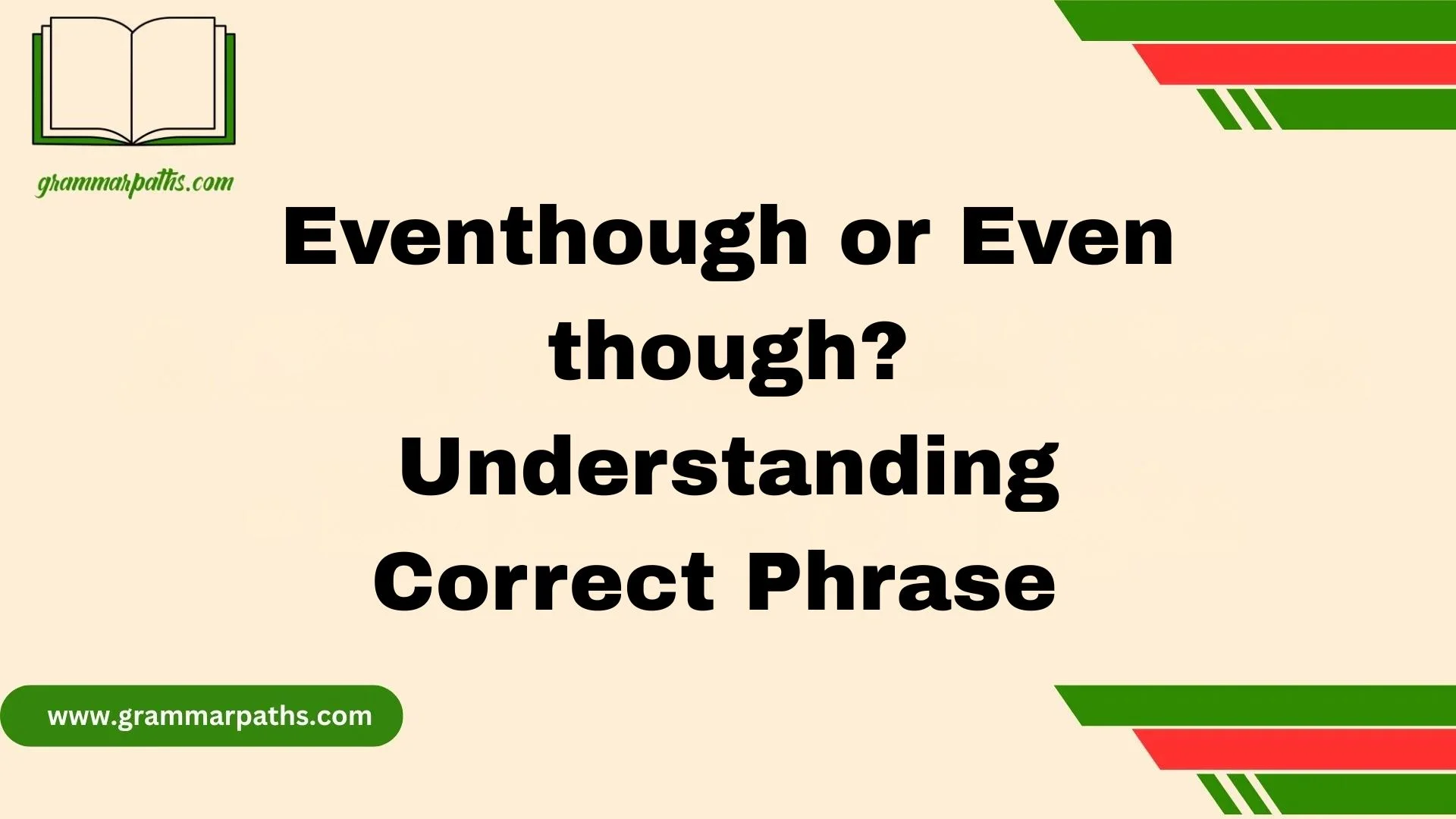 grammarpaths.com

Eventhough or Even though? Understanding Correct Phrase

www.grammarpaths.com